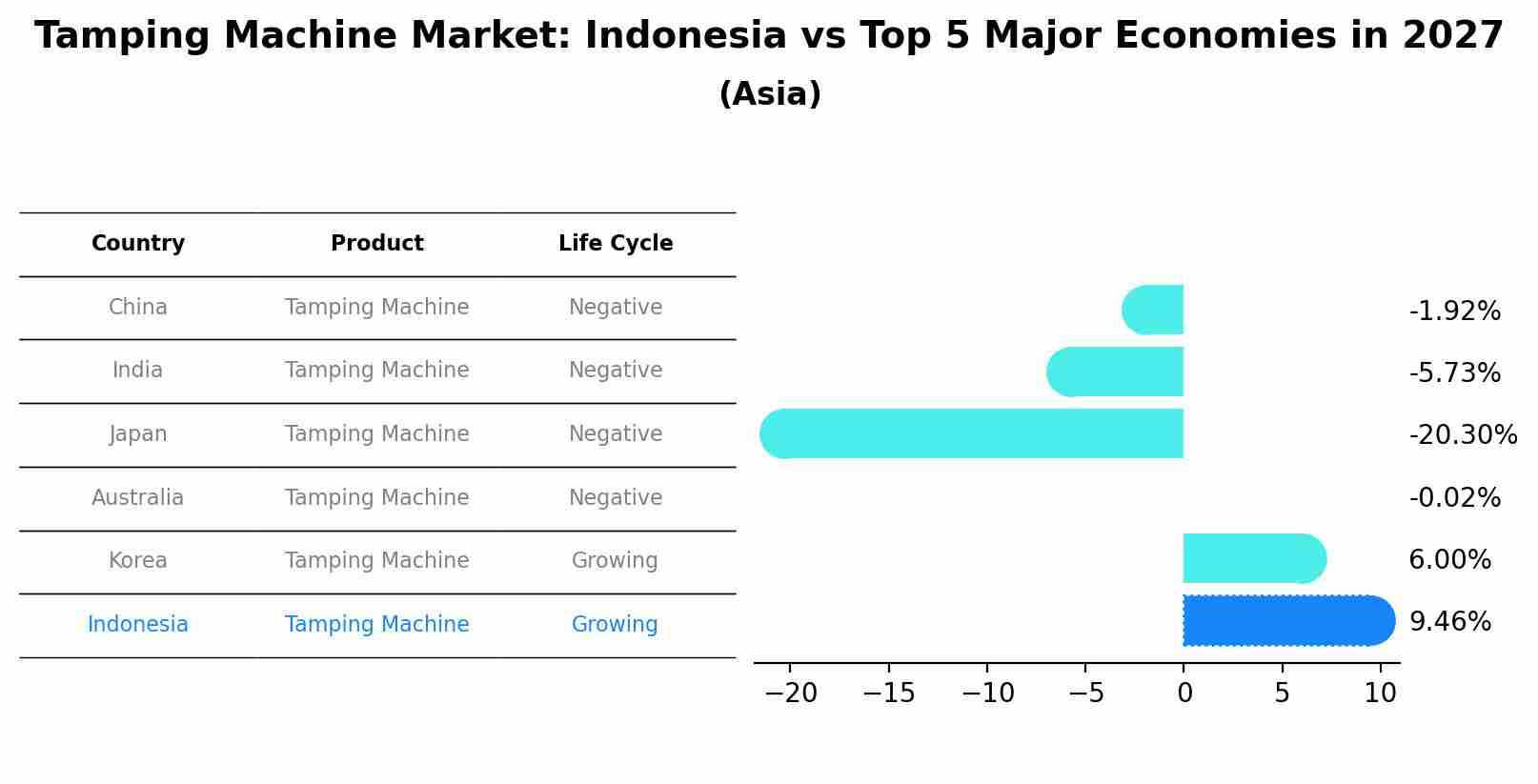 Tamping Machine Market: Indonesia vs Top 5 Major Economies in 2027
(Asia)

| Country | Product | Life Cycle |
|---|---|---|
| China | Tamping Machine | Negative |
| India | Tamping Machine | Negative |
| Japan | Tamping Machine | Negative |
| Australia | Tamping Machine | Negative |
| Korea | Tamping Machine | Growing |
| Indonesia | Tamping Machine | Growing |

-1.92%
-5.73%
-20.30%
-0.02%
6.00%
9.46%

−20 −15 −10 −5 0 5 10